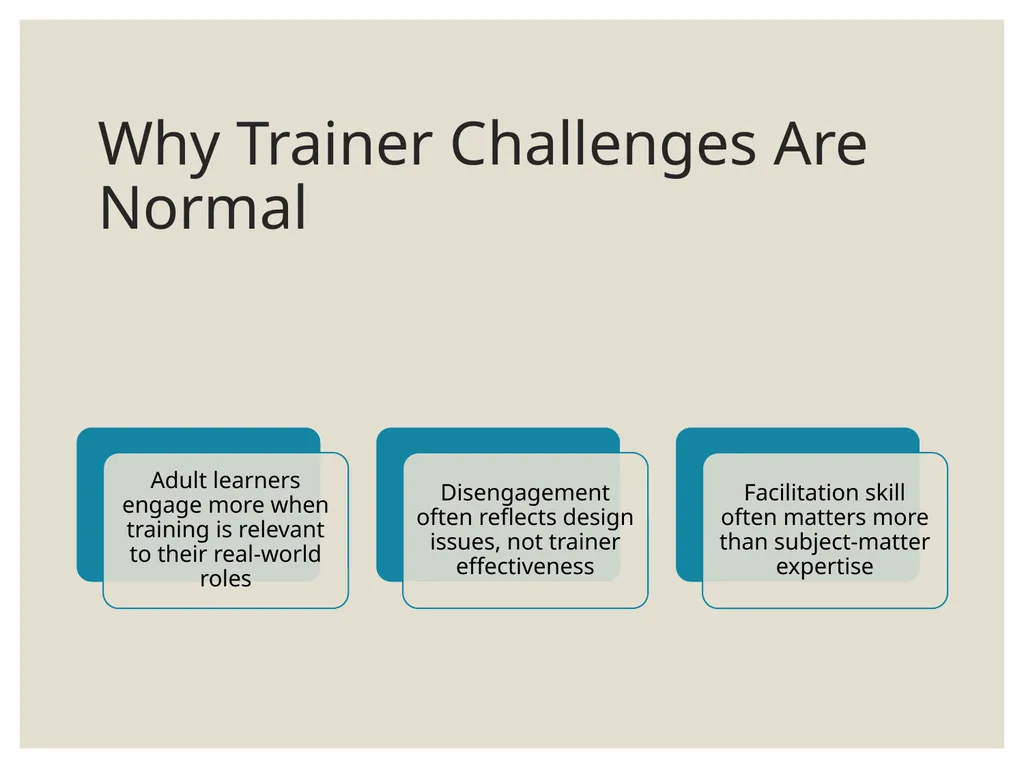 Why Trainer Challenges Are Normal

Adult learners engage more when training is relevant to their real-world roles

Disengagement often reflects design issues, not trainer effectiveness

Facilitation skill often matters more than subject-matter expertise